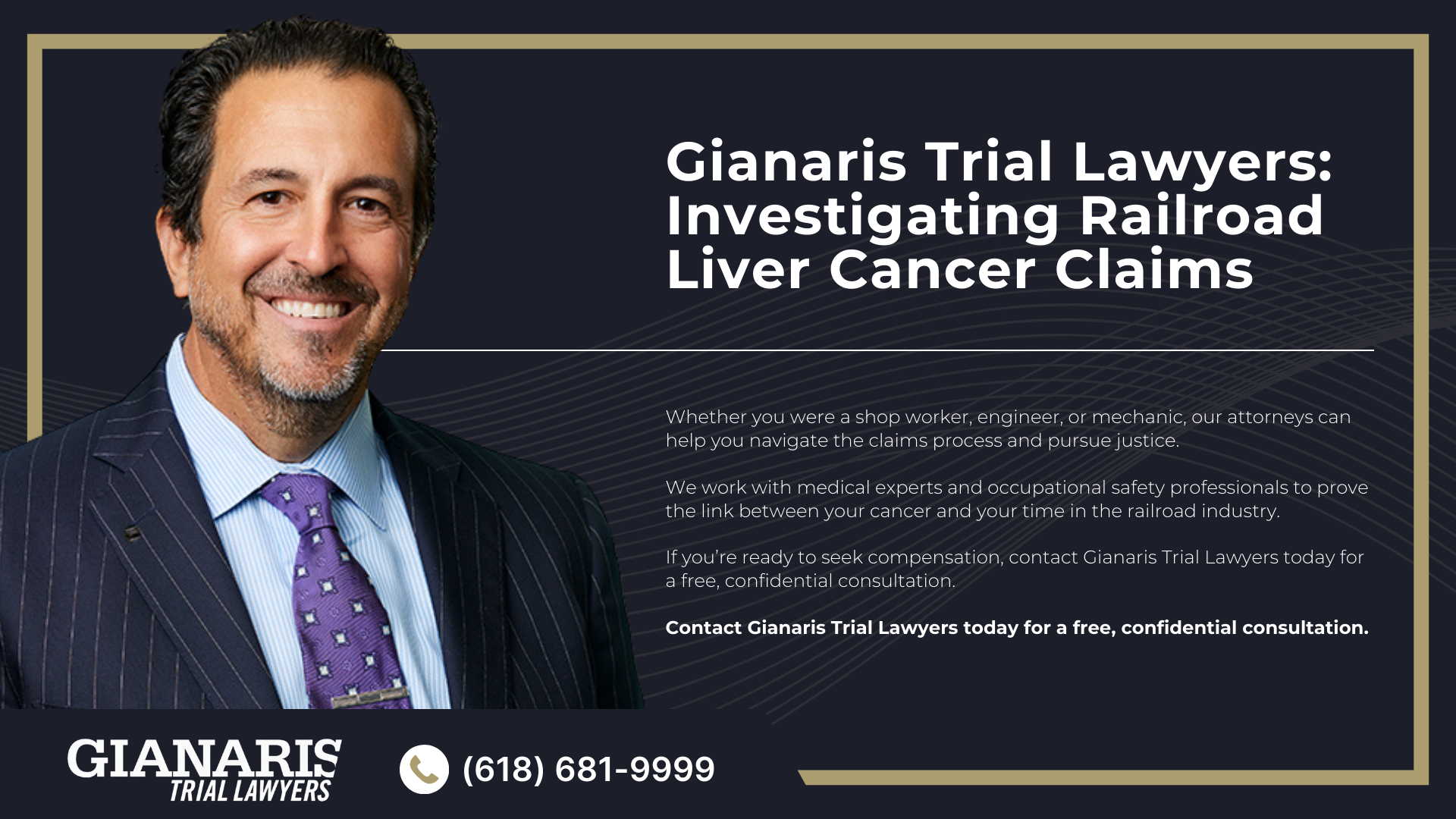 Gianaris Trial Lawyers: Investigating Railroad Liver Cancer Claims

Whether you were a shop worker, engineer, or mechanic, our attorneys can help you navigate the claims process and pursue justice.

We work with medical experts and occupational safety professionals to prove the link between your cancer and your time in the railroad industry.

If you're ready to seek compensation, contact Gianaris Trial Lawyers today for a free, confidential consultation.

Contact Gianaris Trial Lawyers today for a free, confidential consultation.

GIANARIS
TRIAL LAWYERS

(618) 681-9999